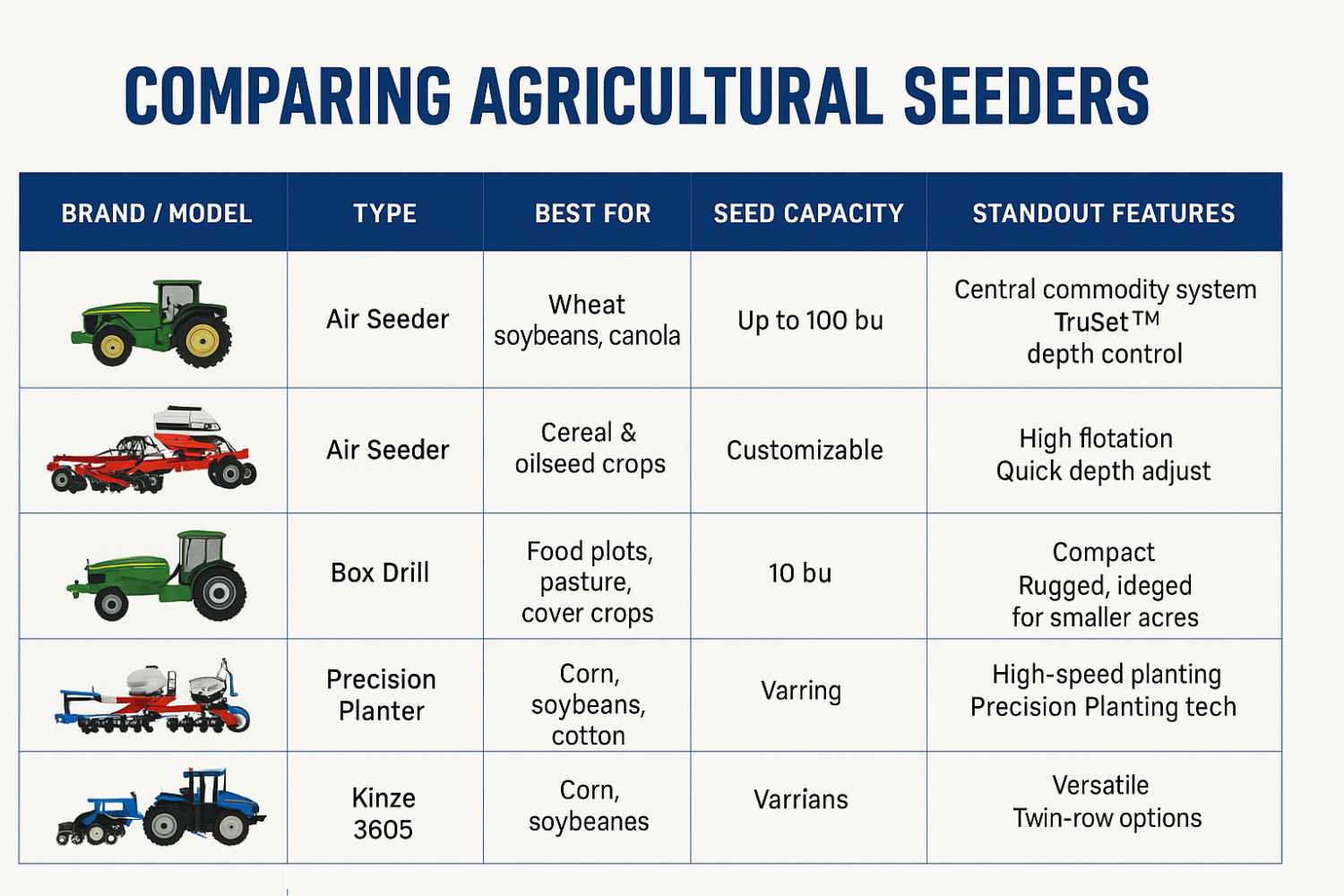 COMPARING AGRICULTURAL SEEDERS

| BRAND / MODEL | TYPE | BEST FOR | SEED CAPACITY | STANDOUT FEATURES |
|---|---|---|---|---|
| | Air Seeder | Wheat soybeans, canola | Up to 100 bu | Central commodity system TruSet™ depth control |
| | Air Seeder | Cereal & oilseed crops | Customizable | High flotation Quick depth adjust |
| | Box Drill | Food plots, pasture, cover crops | 10 bu | Compact Rugged, ideged for smaller acres |
| | Precision Planter | Corn, soybeans, cotton | Varring | High-speed planting Precision Planting tech |
| | Kinze 3605 | Corn, soybeanes | Varrians | Versatile Twin-row options |